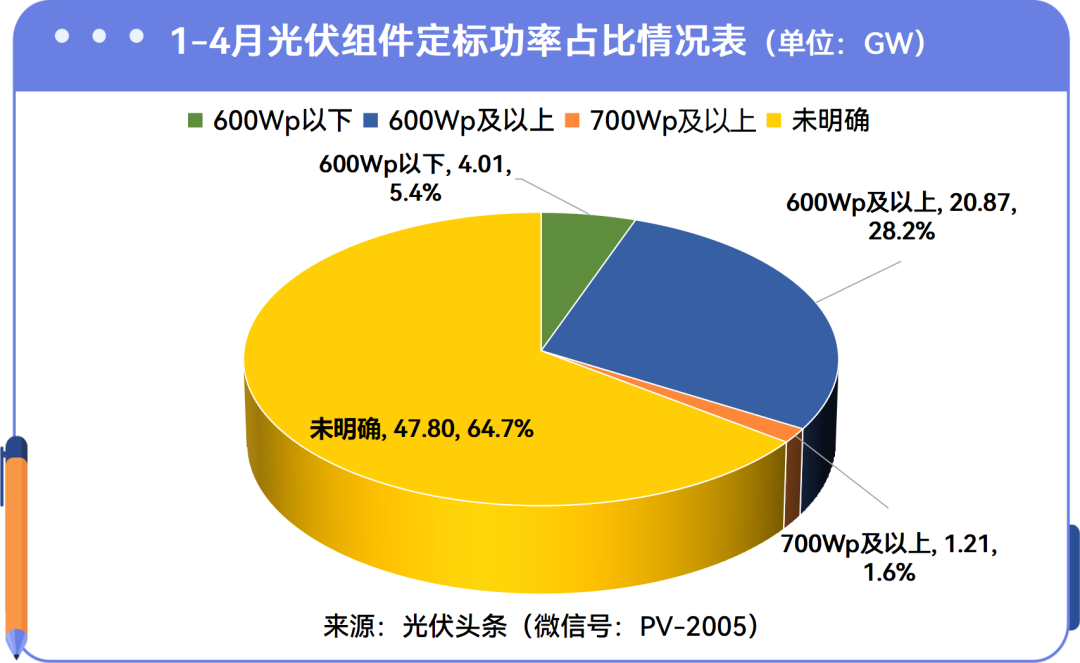 1-4月光伏组件定标功率占比情况表（单位：GW）

600Wp以下 600Wp及以上 700Wp及以上 未明确

600Wp以下, 4.01, 5.4%

600Wp及以上, 20.87, 28.2%

未明确, 47.80, 64.7%

700Wp及以上, 1.21, 1.6%

来源：光伏头条（微信号：PV-2005）